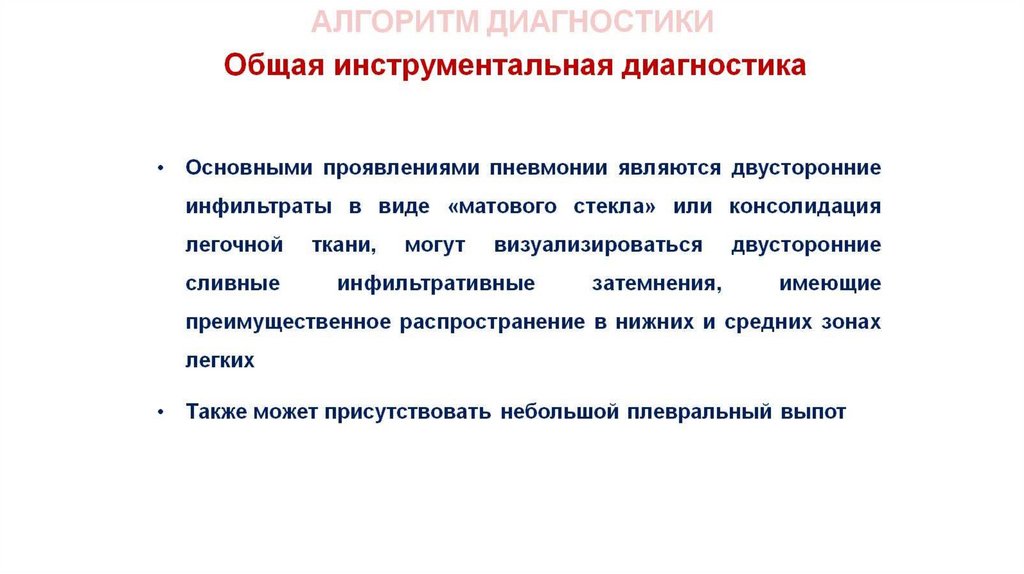 АЛГОРИТМ ДИАГНОСТИКИ
Общая инструментальная диагностика

• Основными проявлениями пневмонии являются двусторонние инфильтраты в виде «матового стекла» или консолидация легочной ткани, могут визуализироваться двусторонние сливные инфильтративные затемнения, имеющие преимущественное распространение в нижних и средних зонах легких

• Также может присутствовать небольшой плевральный выпот